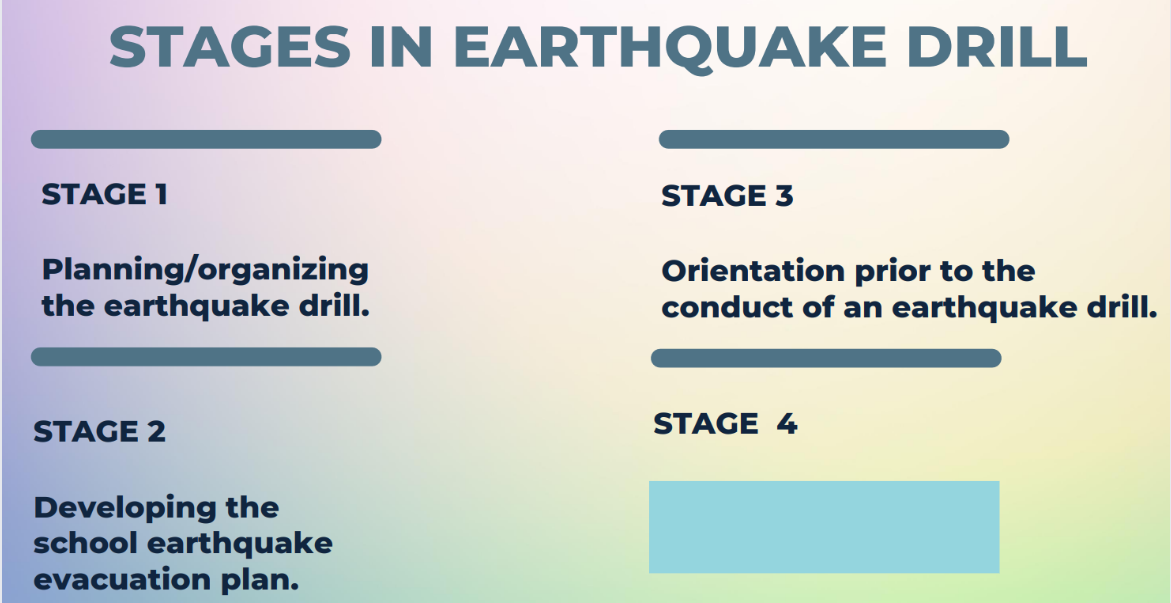 STAGES IN EARTHQUAKE DRILL

STAGE 1

Planning/organizing the earthquake drill.

STAGE 2

Developing the school earthquake evacuation plan.

STAGE 3

Orientation prior to the conduct of an earthquake drill.

STAGE 4